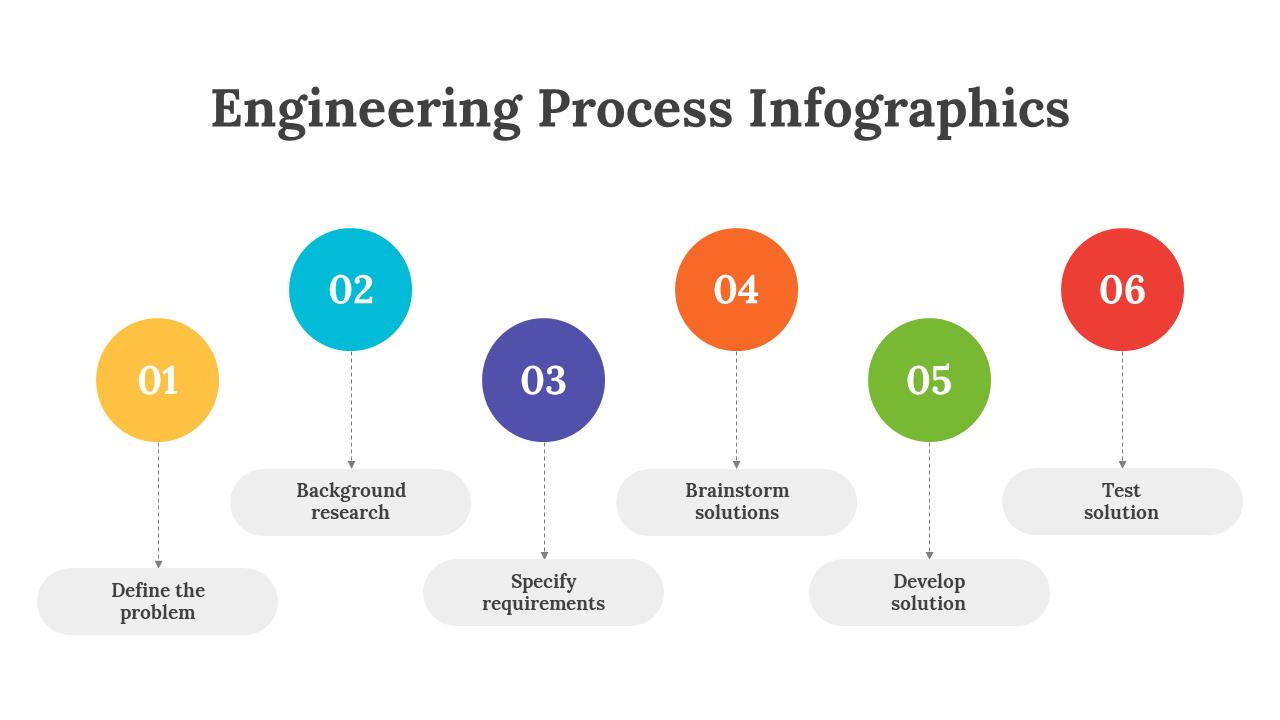 Engineering Process Infographics

01

Define the problem

02

Background research

03

Specify requirements

04

Brainstorm solutions

05

Develop solution

06

Test solution